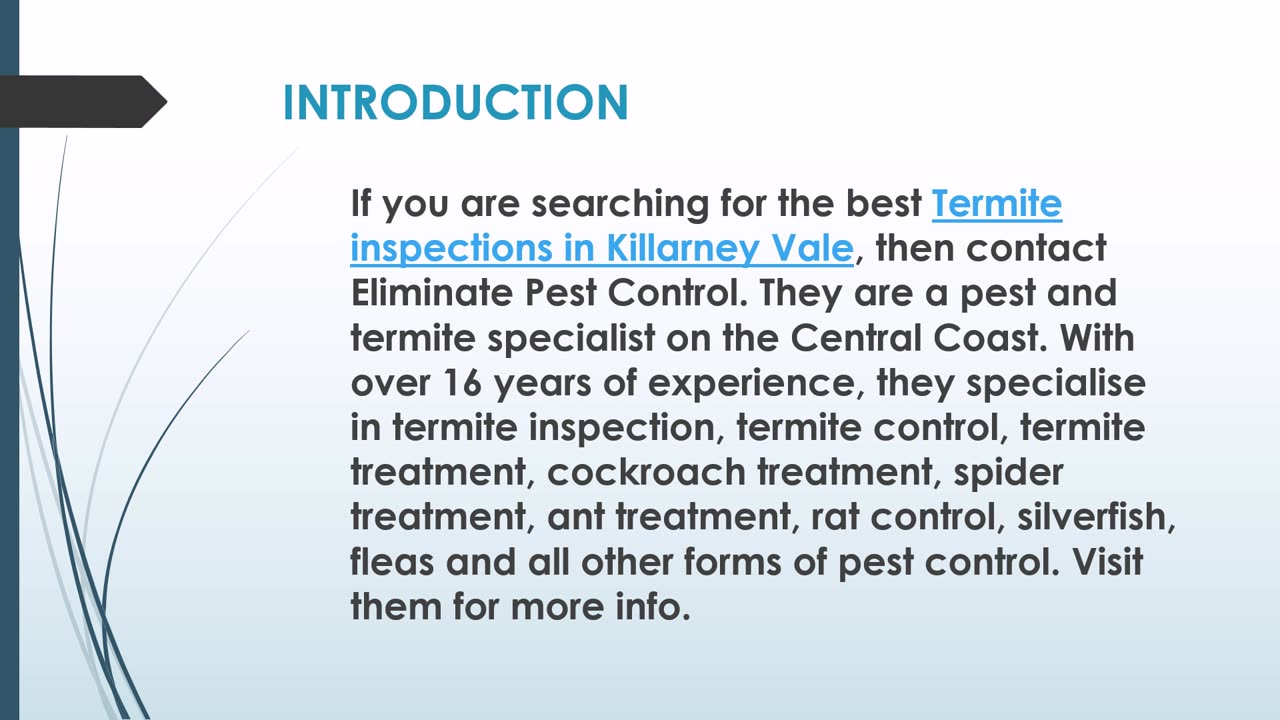 INTRODUCTION

If you are searching for the best Termite inspections in Killarney Vale, then contact Eliminate Pest Control. They are a pest and termite specialist on the Central Coast. With over 16 years of experience, they specialise in termite inspection, termite control, termite treatment, cockroach treatment, spider treatment, ant treatment, rat control, silverfish, fleas and all other forms of pest control. Visit them for more info.